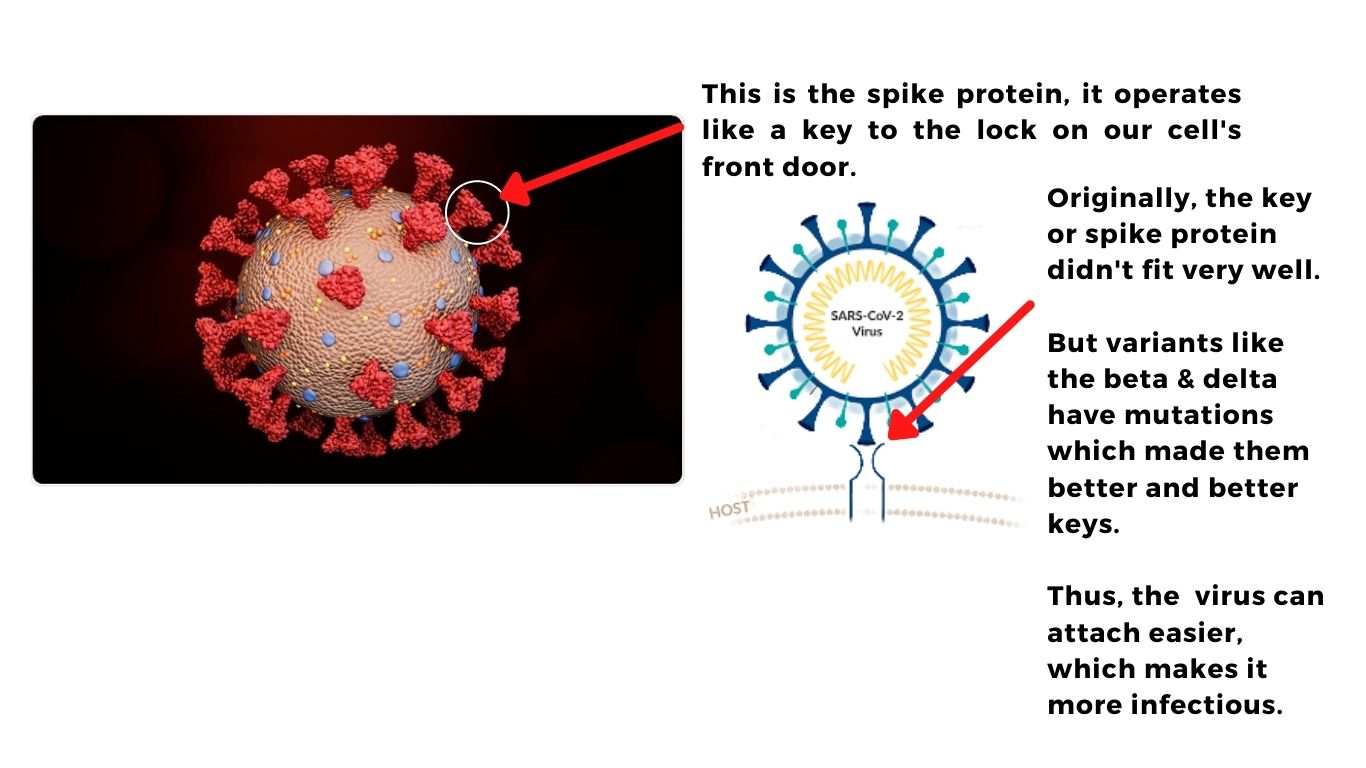 This is the spike protein, it operates like a key to the lock on our cell's front door.

SARS-CoV-2 Virus

HOST

Originally, the key or spike protein didn't fit very well.

But variants like the beta & delta have mutations which made them better and better keys.

Thus, the virus can attach easier, which makes it more infectious.